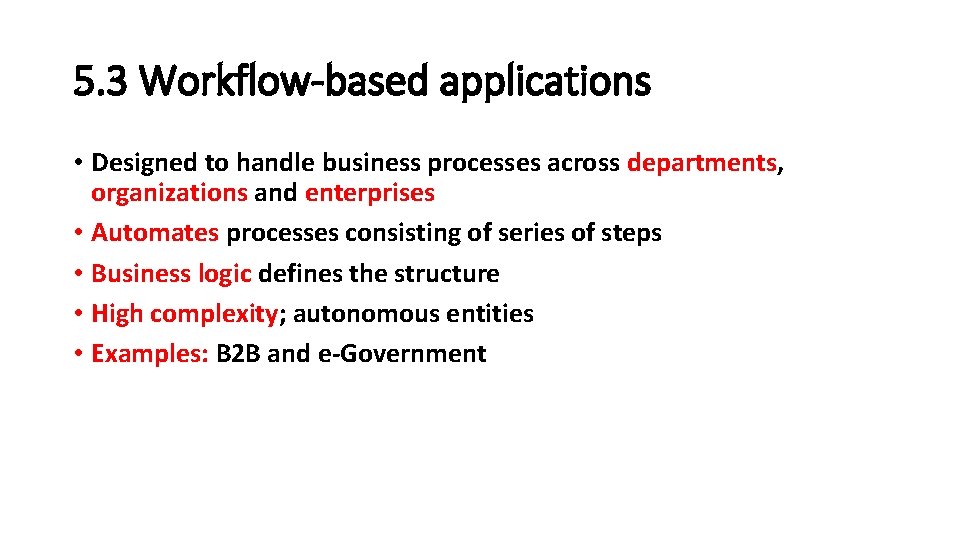 5.3 Workflow-based applications

• Designed to handle business processes across departments, organizations and enterprises
• Automates processes consisting of series of steps
• Business logic defines the structure
• High complexity; autonomous entities
• Examples: B2B and e-Government